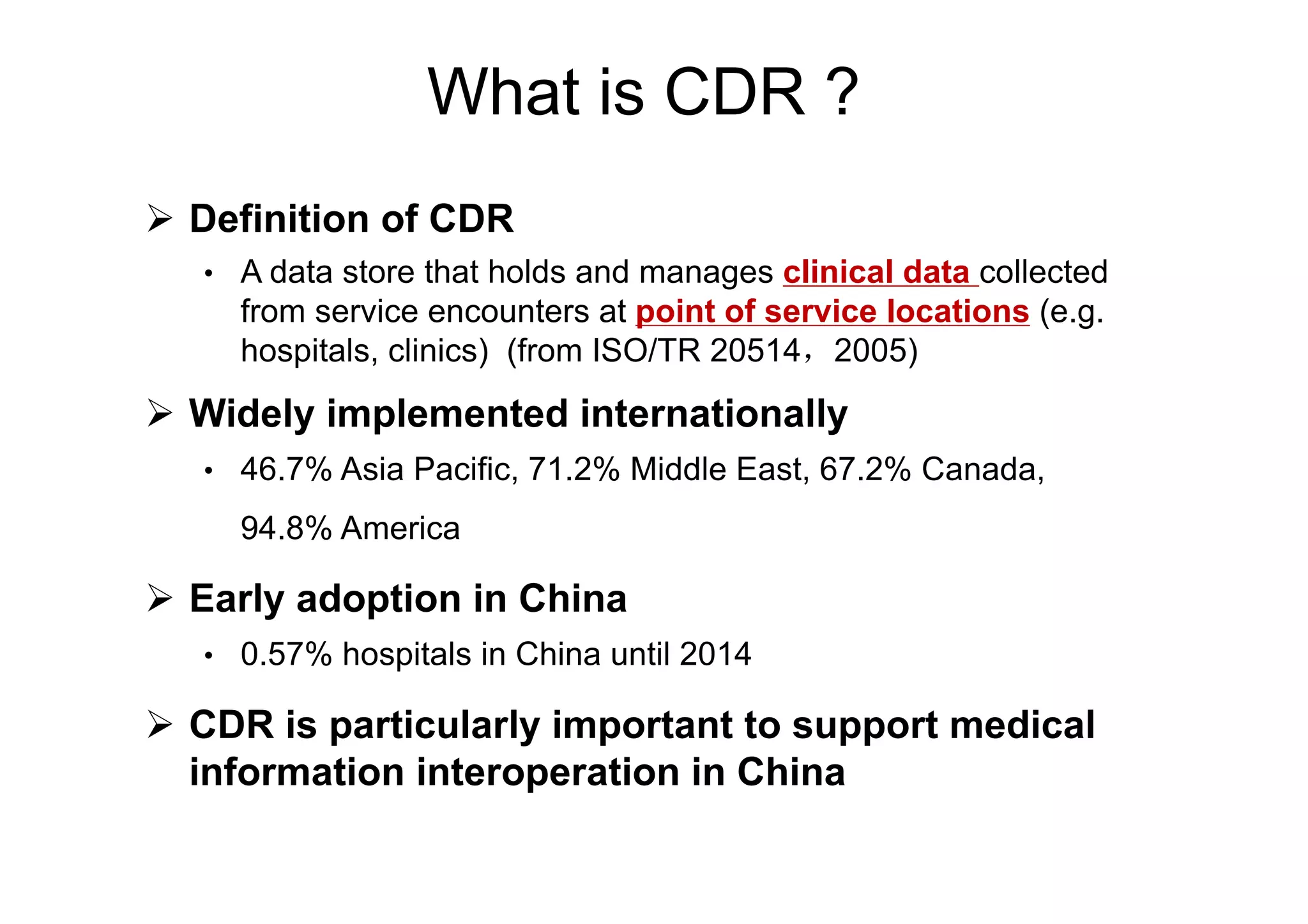 What is CDR ?

➢ Definition of CDR

• A data store that holds and manages clinical data collected from service encounters at point of service locations (e.g. hospitals, clinics) (from ISO/TR 20514，2005)

➢ Widely implemented internationally

• 46.7% Asia Pacific, 71.2% Middle East, 67.2% Canada, 94.8% America

➢ Early adoption in China

• 0.57% hospitals in China until 2014

➢ CDR is particularly important to support medical information interoperation in China